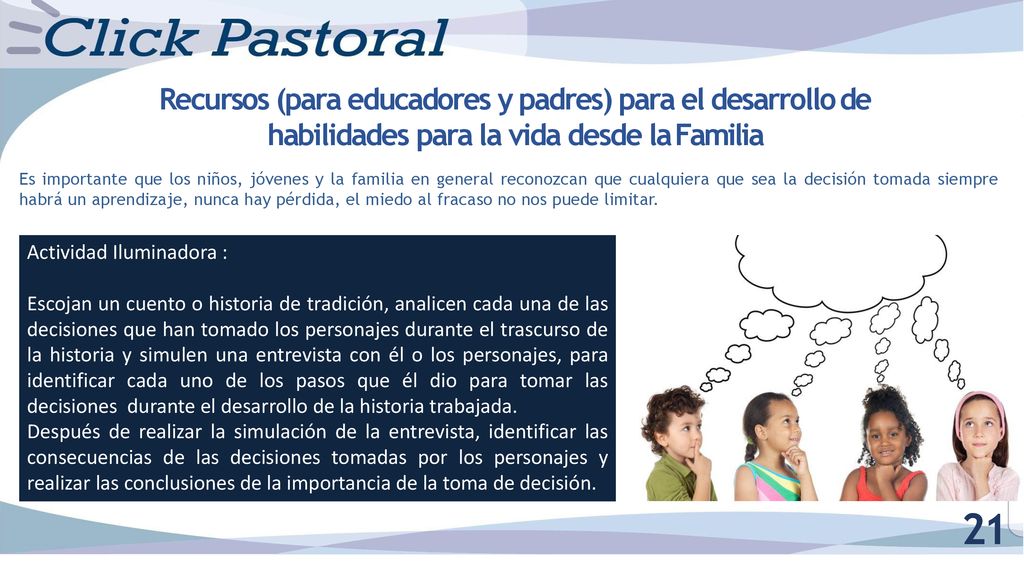 Click Pastoral

Recursos (para educadores y padres) para el desarrollo de habilidades para la vida desde la Familia

Es importante que los niños, jóvenes y la familia en general reconozcan que cualquiera que sea la decisión tomada siempre habrá un aprendizaje, nunca hay pérdida, el miedo al fracaso no nos puede limitar.

Actividad Iluminadora :

Escojan un cuento o historia de tradición, analicen cada una de las decisiones que han tomado los personajes durante el trascurso de la historia y simulen una entrevista con él o los personajes, para identificar cada uno de los pasos que él dio para tomar las decisiones durante el desarrollo de la historia trabajada.
Después de realizar la simulación de la entrevista, identificar las consecuencias de las decisiones tomadas por los personajes y realizar las conclusiones de la importancia de la toma de decisión.

21